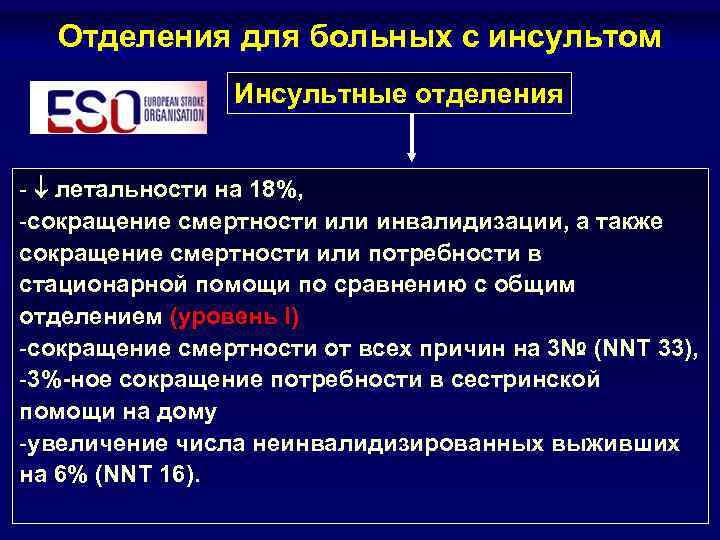 Отделения для больных с инсультом

ESO EUROPEAN STROKE ORGANISATION

Инсультные отделения

- ↓ летальности на 18%,
-сокращение смертности или инвалидизации, а также сокращение смертности или потребности в стационарной помощи по сравнению с общим отделением (уровень I)
-сокращение смертности от всех причин на 3№ (NNT 33),
-3%-ное сокращение потребности в сестринской помощи на дому
-увеличение числа неинвалидизированных выживших на 6% (NNT 16).